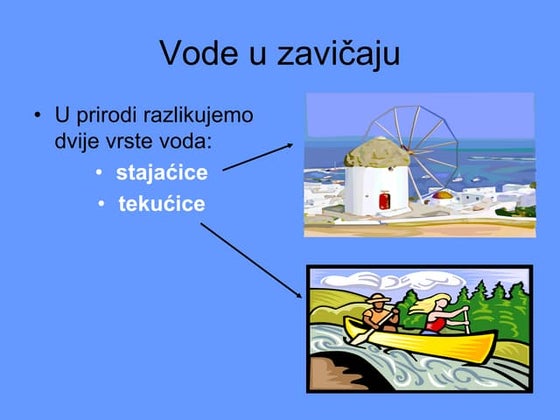 Vode u zavičaju

• U prirodi razlikujemo dvije vrste voda:
  • stajaćice
  • tekućice